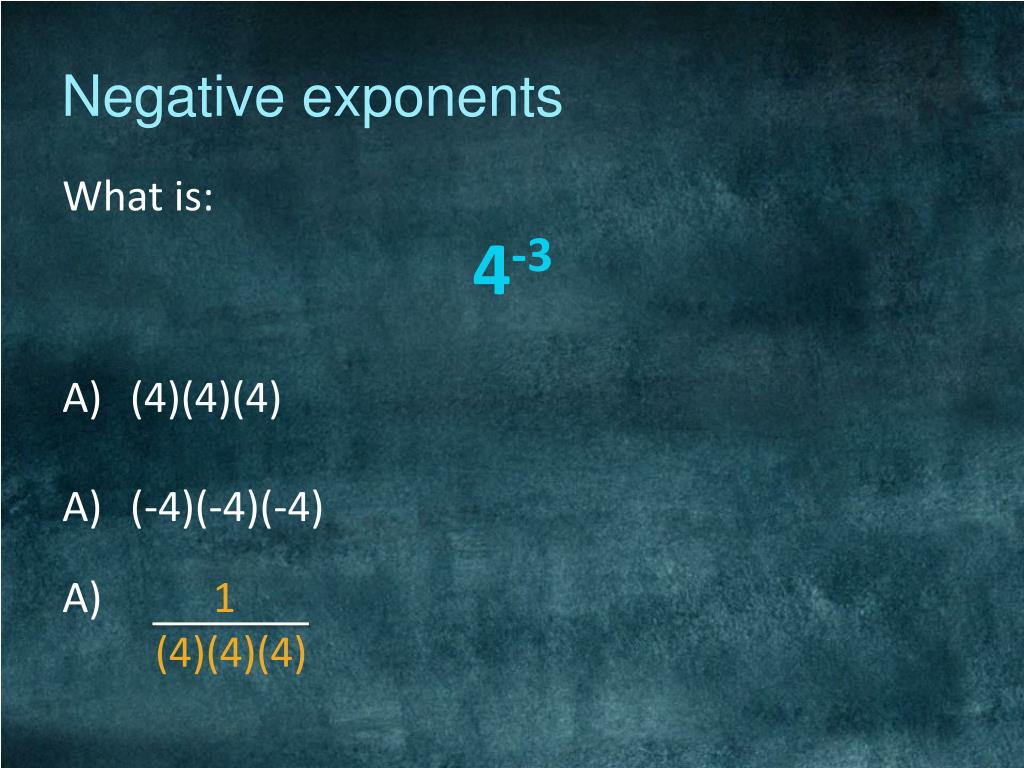 Negative exponents

What is:

$4^{-3}$

A) (4)(4)(4)

A) (-4)(-4)(-4)

A) $\frac{1}{(4)(4)(4)}$